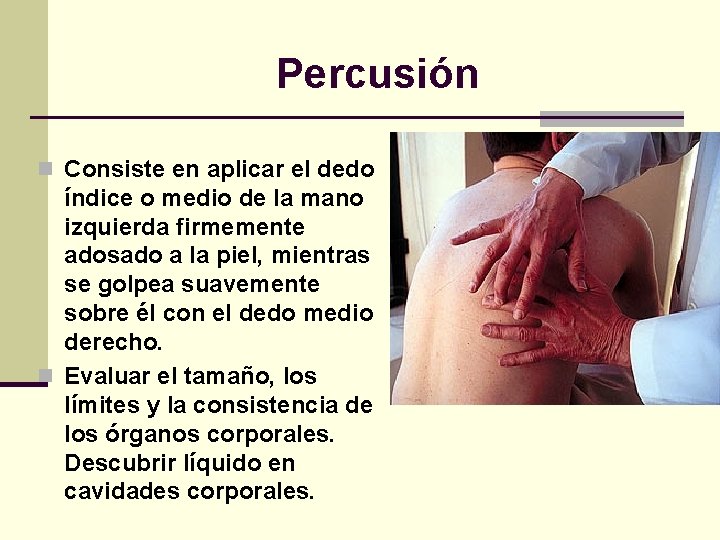 Percusión

Consiste en aplicar el dedo índice o medio de la mano izquierda firmemente adosado a la piel, mientras se golpea suavemente sobre él con el dedo medio derecho.

Evaluar el tamaño, los límites y la consistencia de los órganos corporales. Descubrir líquido en cavidades corporales.